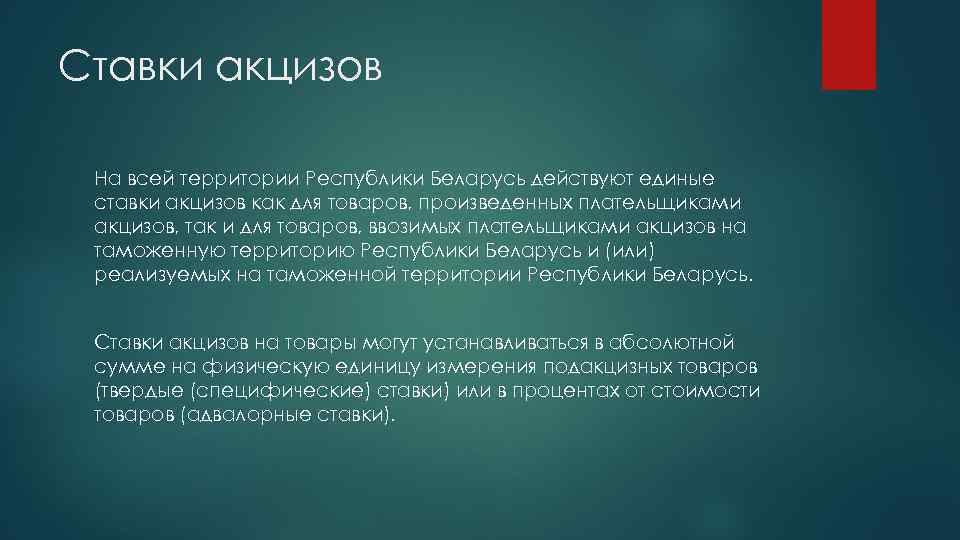 Ставки акцизов

На всей территории Республики Беларусь действуют единые ставки акцизов как для товаров, произведенных плательщиками акцизов, так и для товаров, ввозимых плательщиками акцизов на таможенную территорию Республики Беларусь и (или) реализуемых на таможенной территории Республики Беларусь.

Ставки акцизов на товары могут устанавливаться в абсолютной сумме на физическую единицу измерения подакцизных товаров (твердые (специфические) ставки) или в процентах от стоимости товаров (адвалорные ставки).